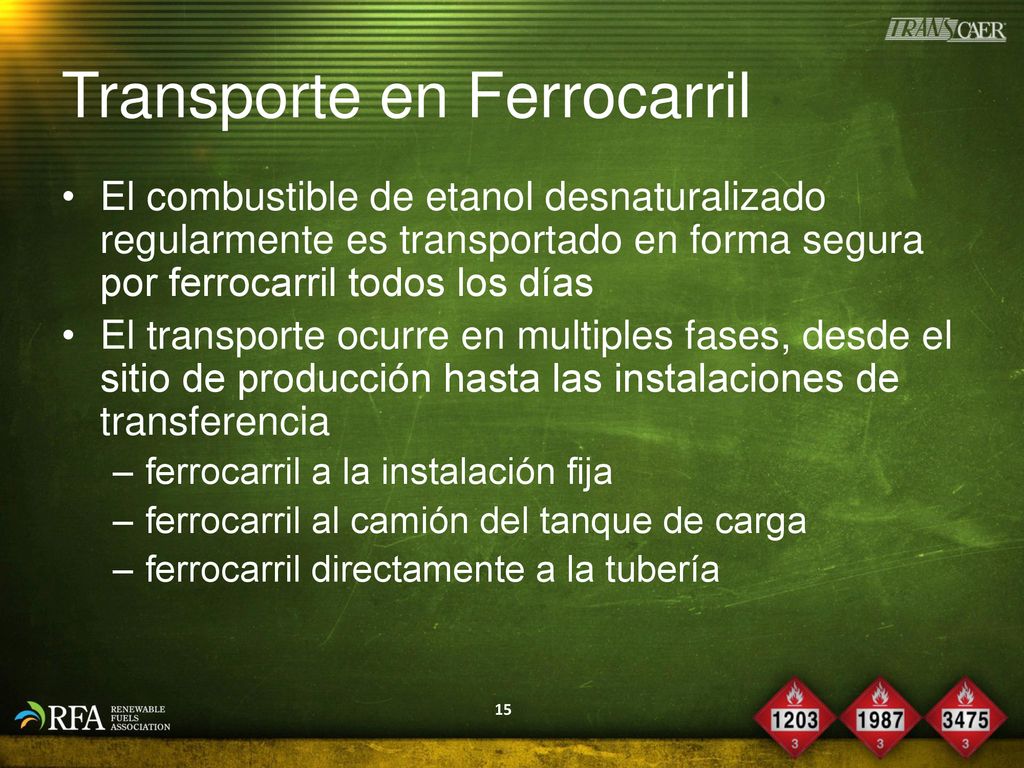 TRANSCAER

Transporte en Ferrocarril

• El combustible de etanol desnaturalizado regularmente es transportado en forma segura por ferrocarril todos los días
• El transporte ocurre en multiples fases, desde el sitio de producción hasta las instalaciones de transferencia
– ferrocarril a la instalación fija
– ferrocarril al camión del tanque de carga
– ferrocarril directamente a la tubería

RFA RENEWABLE FUELS ASSOCIATION

15

1203
3

1987
3

3475
3